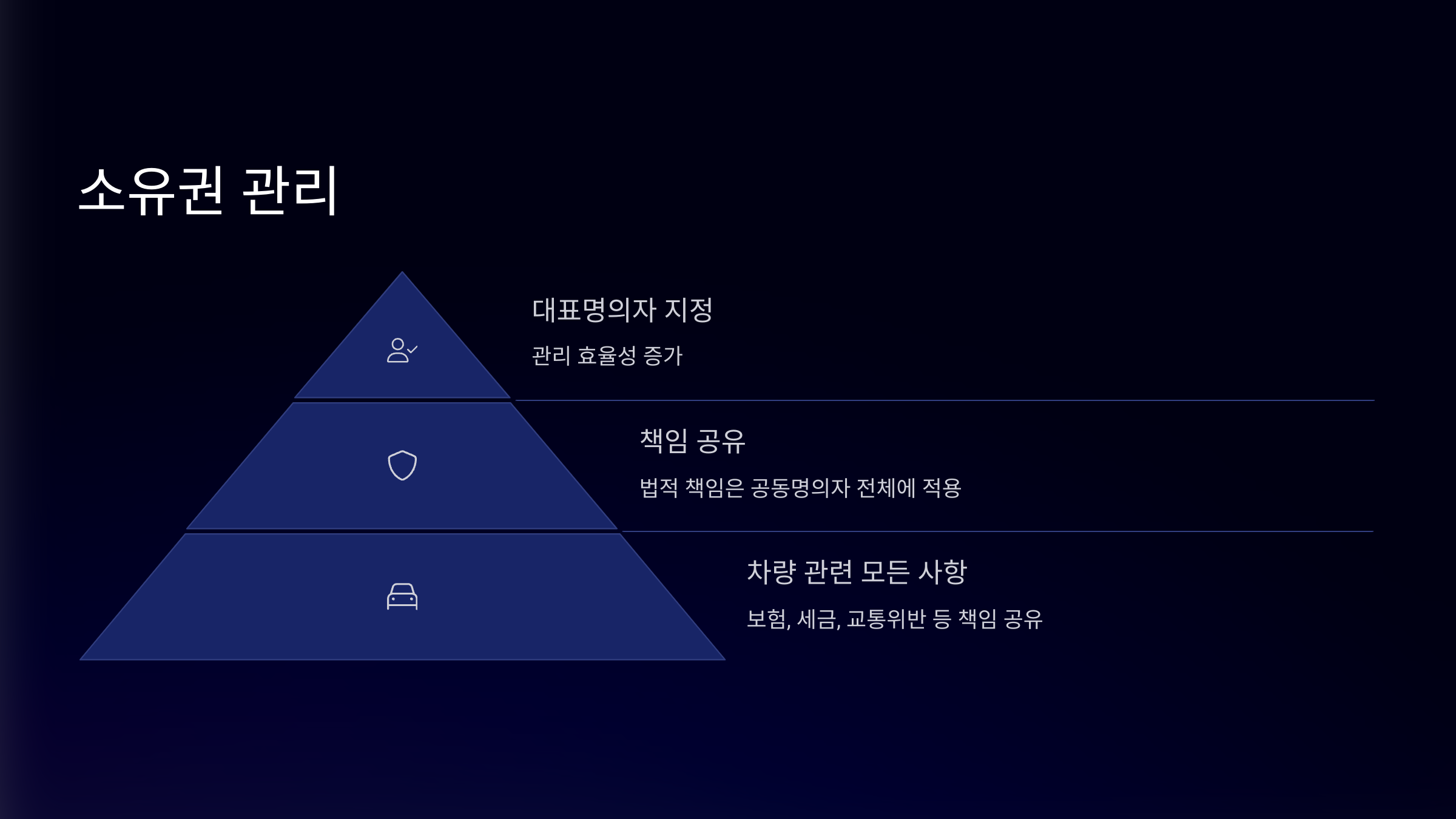 소유권 관리

대표명의자 지정

관리 효율성 증가

책임 공유

법적 책임은 공동명의자 전체에 적용

차량 관련 모든 사항

보험, 세금, 교통위반 등 책임 공유